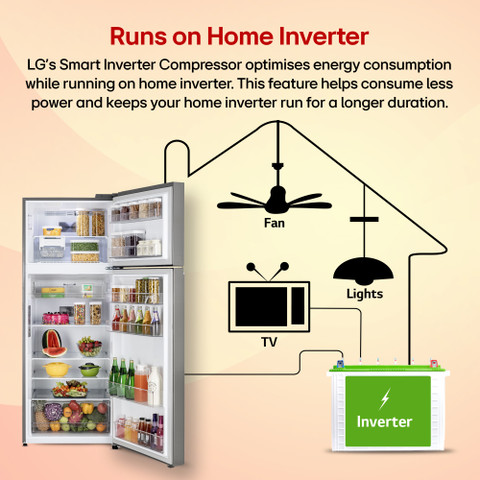 Runs on Home Inverter

LG's Smart Inverter Compressor optimises energy consumption while running on home inverter. This feature helps consume less power and keeps your home inverter run for a longer duration.

Fan

Lights

TV

Inverter